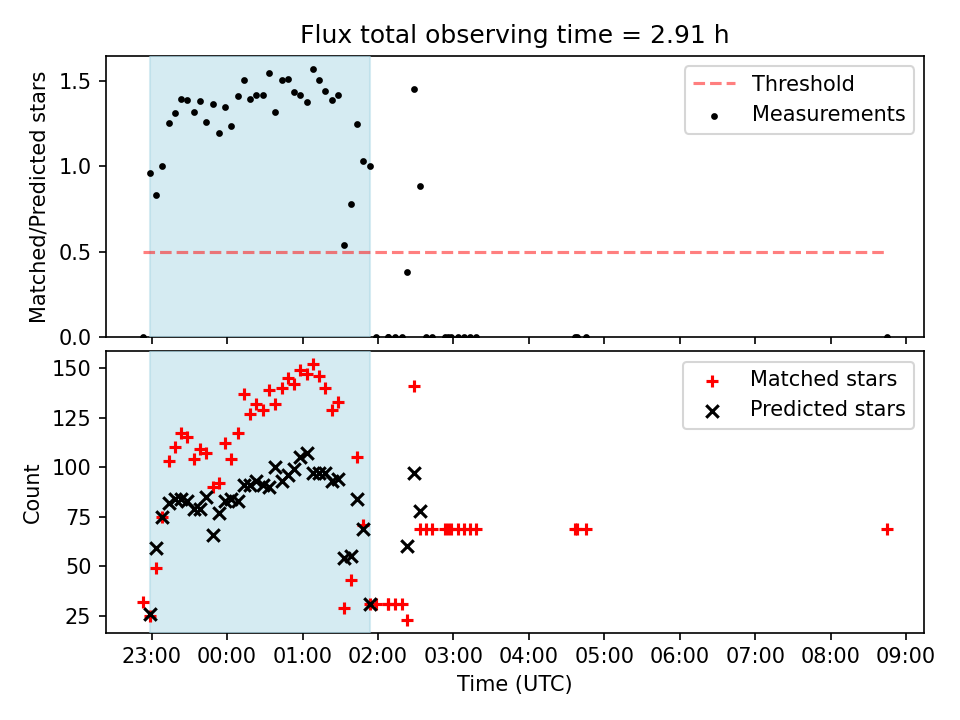 Flux total observing time = 2.91 h

Matched/Predicted stars

1.5
1.0
0.5
0.0

Threshold
Measurements

Count

150
125
100
75
50
25

Matched stars
Predicted stars

23:00
00:00
01:00
02:00
03:00
04:00
05:00
06:00
07:00
08:00
09:00

Time (UTC)